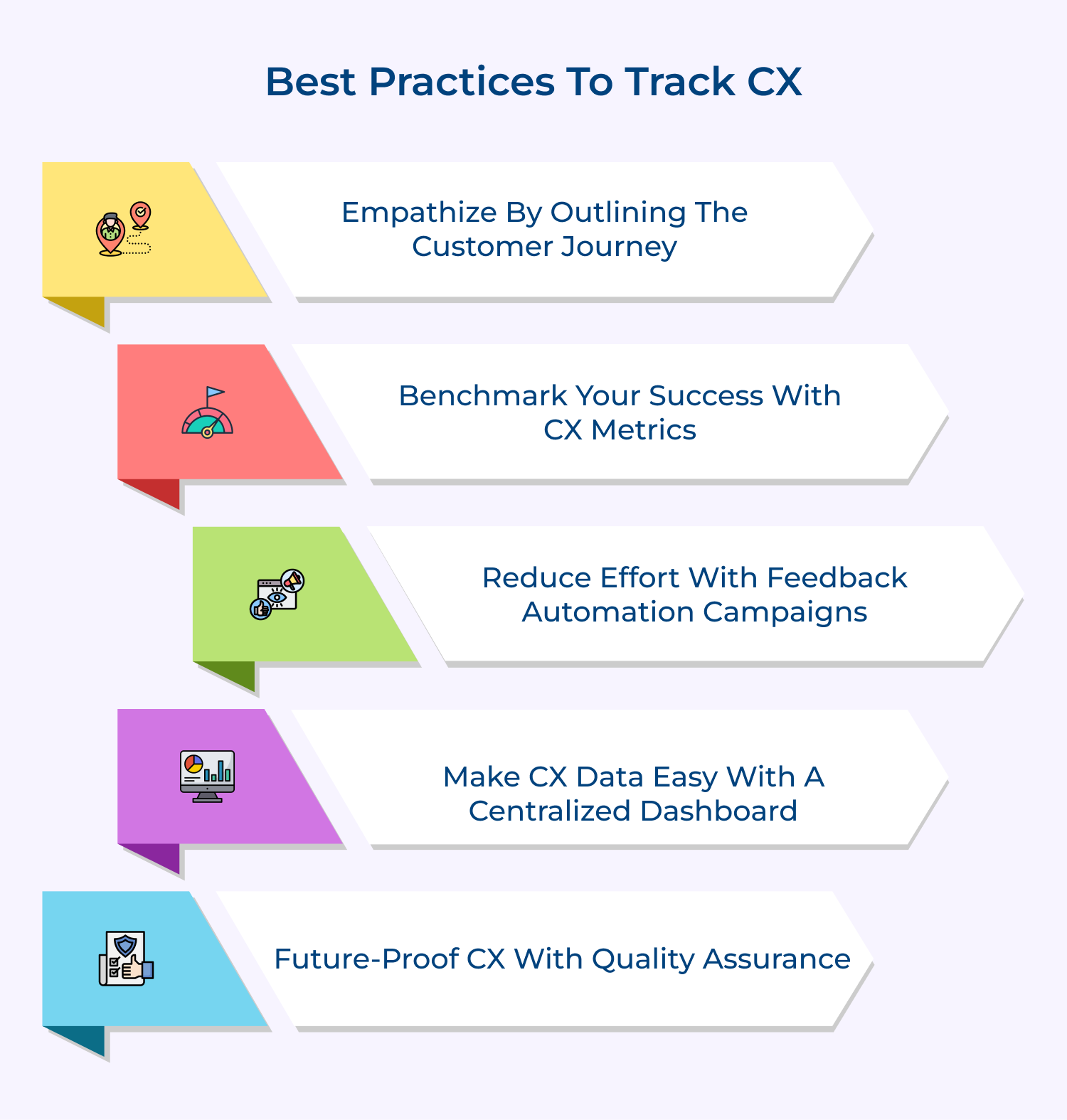 Best Practices To Track CX

Empathize By Outlining The Customer Journey

Benchmark Your Success With CX Metrics

Reduce Effort With Feedback Automation Campaigns

Make CX Data Easy With A Centralized Dashboard

Future-Proof CX With Quality Assurance